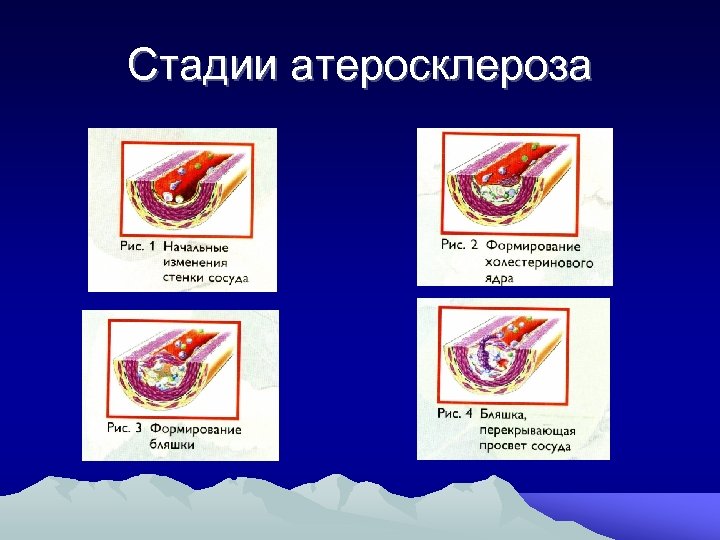 Стадии атеросклероза

Рис. 1 Начальные изменения стенки сосуда

Рис. 2 Формирование холестеринового ядра

Рис. 3 Формирование бляшки

Рис. 4 Бляшка, перекрывающая просвет сосуда